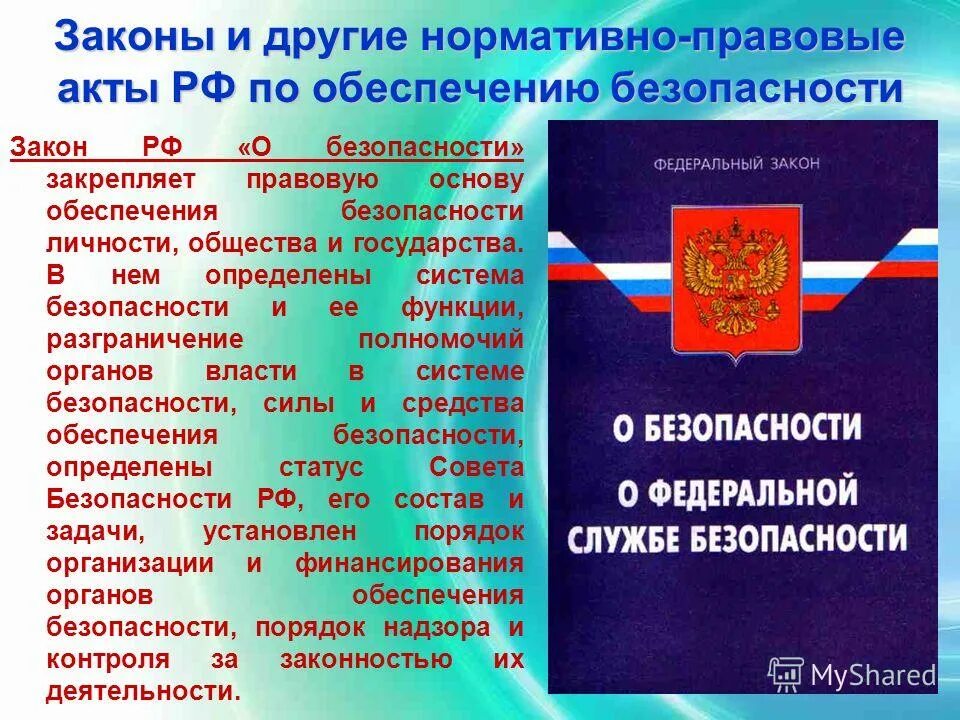 Законы и другие нормативно-правовые акты РФ по обеспечению безопасности

Закон РФ «О безопасности» закрепляет правовую основу обеспечения безопасности личности, общества и государства. В нем определены система безопасности и ее функции, разграничение полномочий органов власти в системе безопасности, силы и средства обеспечения безопасности, определены статус Совета Безопасности РФ, его состав и задачи, установлен порядок организации и финансирования органов обеспечения безопасности, порядок надзора и контроля за законностью их деятельности.

ФЕДЕРАЛЬНЫЙ ЗАКОН

О БЕЗОПАСНОСТИ

О ФЕДЕРАЛЬНОЙ СЛУЖБЕ БЕЗОПАСНОСТИ

MyShared